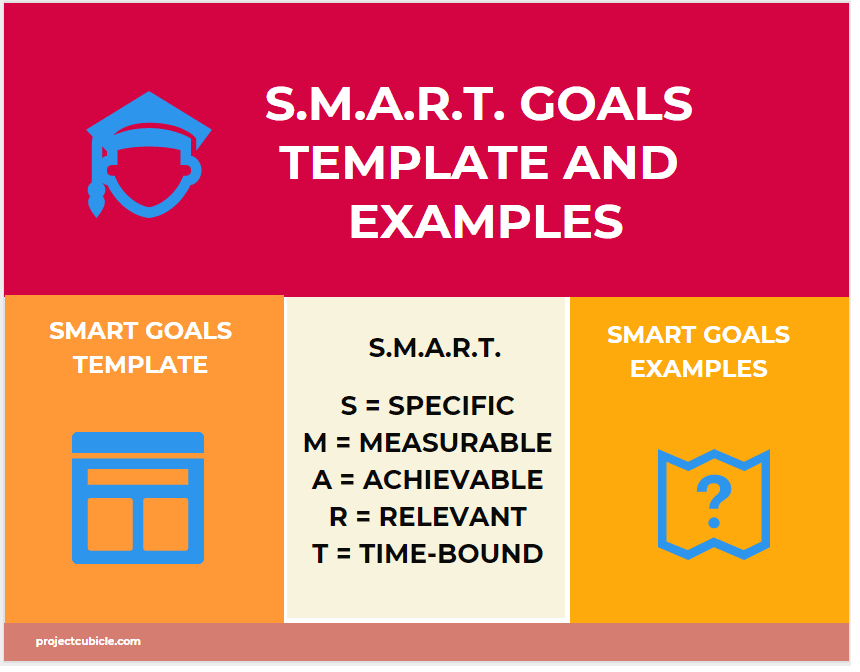 S.M.A.R.T. GOALS TEMPLATE AND EXAMPLES

SMART GOALS TEMPLATE

S.M.A.R.T.

S = SPECIFIC
M = MEASURABLE
A = ACHIEVABLE
R = RELEVANT
T = TIME-BOUND

SMART GOALS EXAMPLES

?

projectcubicle.com